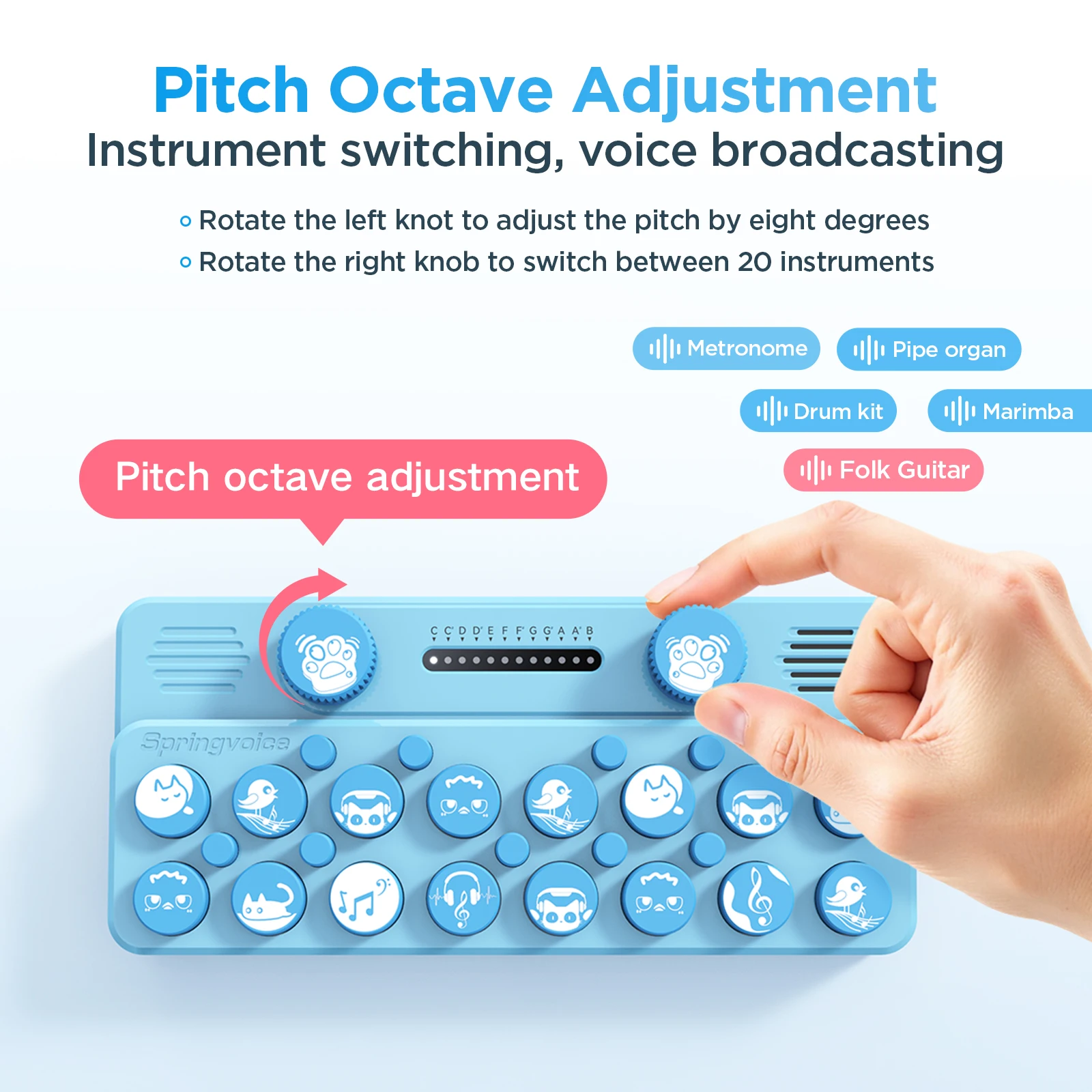 Pitch Octave Adjustment
Instrument switching, voice broadcasting

Rotate the left knot to adjust the pitch by eight degrees
Rotate the right knob to switch between 20 instruments

Metronome
Pipe organ
Drum kit
Marimba
Folk Guitar

Pitch octave adjustment

C C' D D' E F F' G G' A A' B

Springvoice